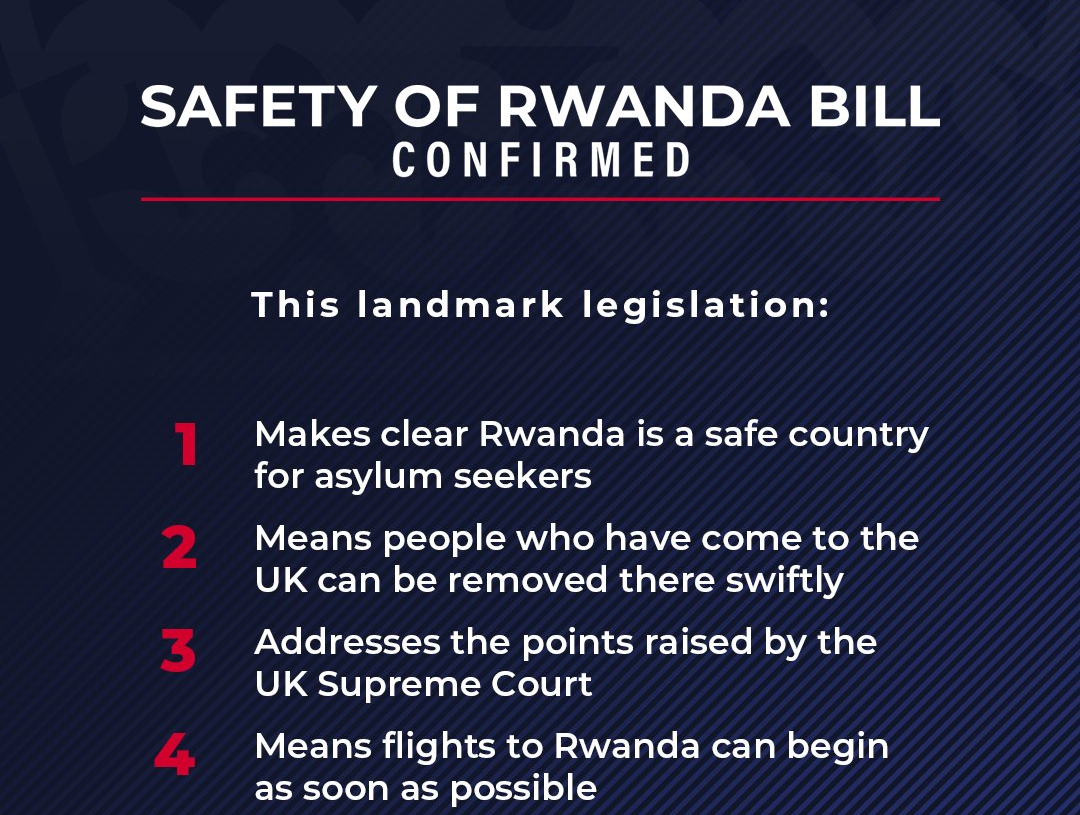 SAFETY OF RWANDA BILL
CONFIRMED

This landmark legislation:

1 Makes clear Rwanda is a safe country for asylum seekers

2 Means people who have come to the UK can be removed there swiftly

3 Addresses the points raised by the UK Supreme Court

4 Means flights to Rwanda can begin as soon as possible